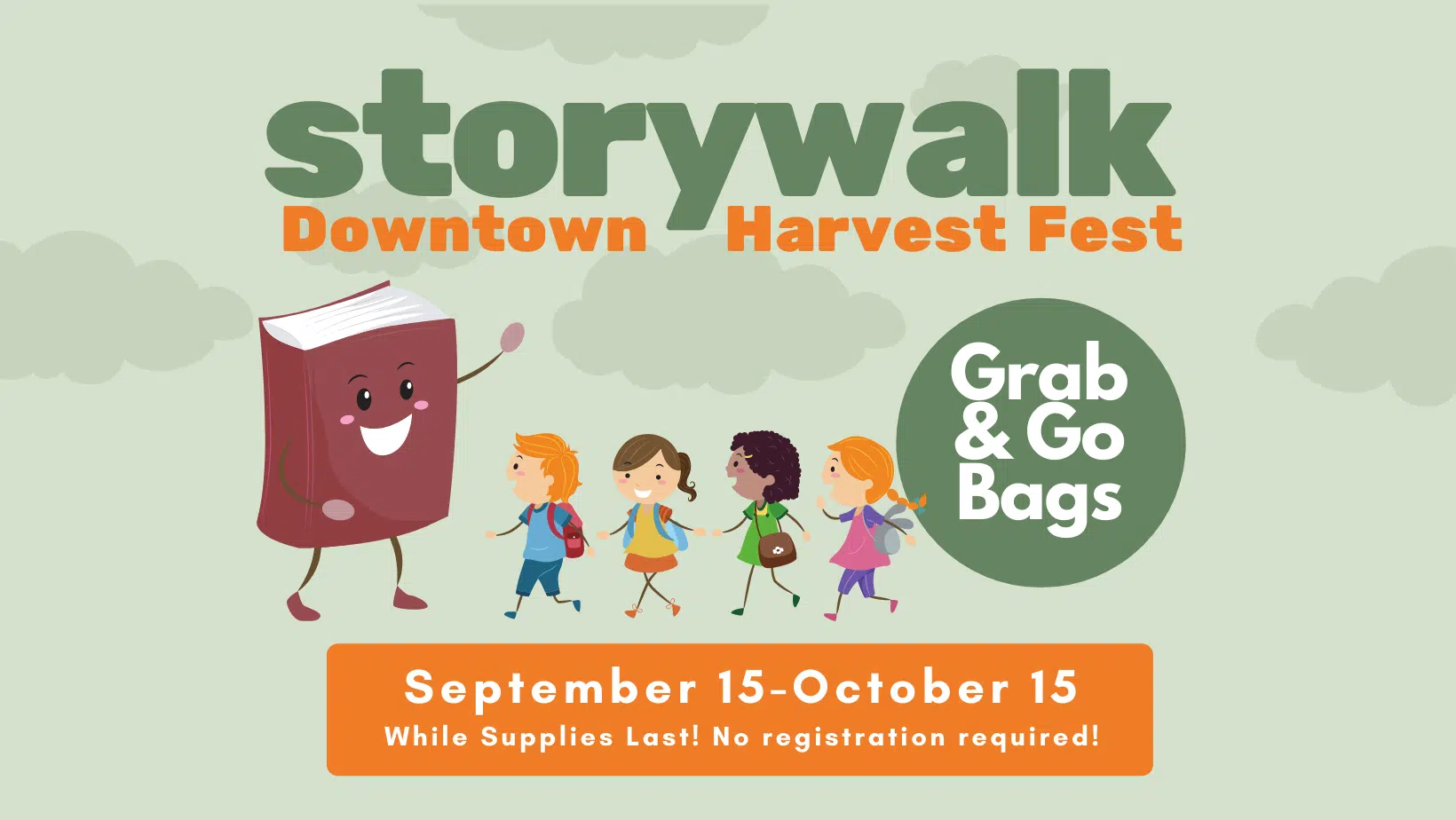 storywalk
Downtown Harvest Fest

Grab & Go Bags

September 15-October 15
While Supplies Last! No registration required!